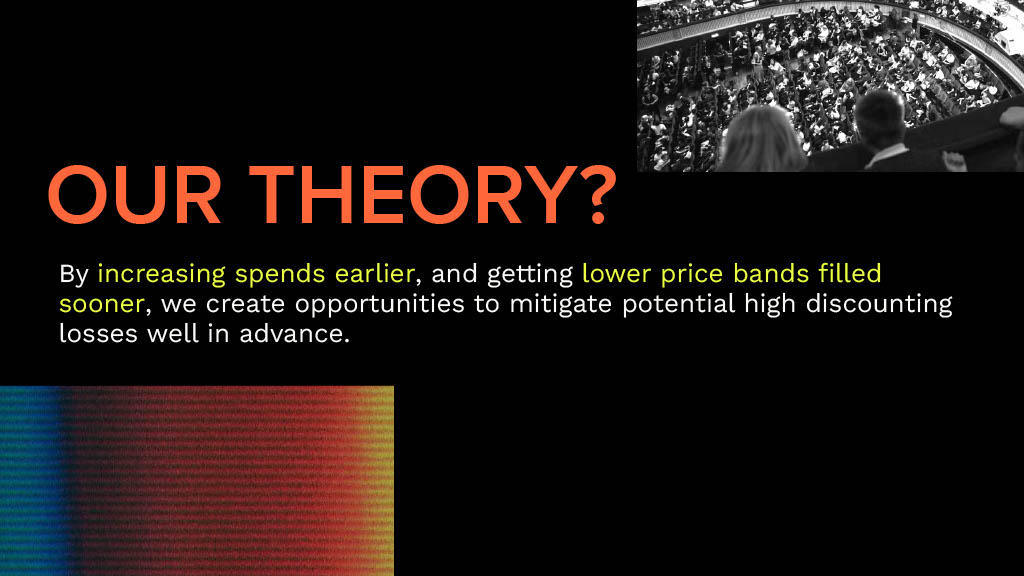 OUR THEORY?

By increasing spends earlier, and getting lower price bands filled sooner, we create opportunities to mitigate potential high discounting losses well in advance.